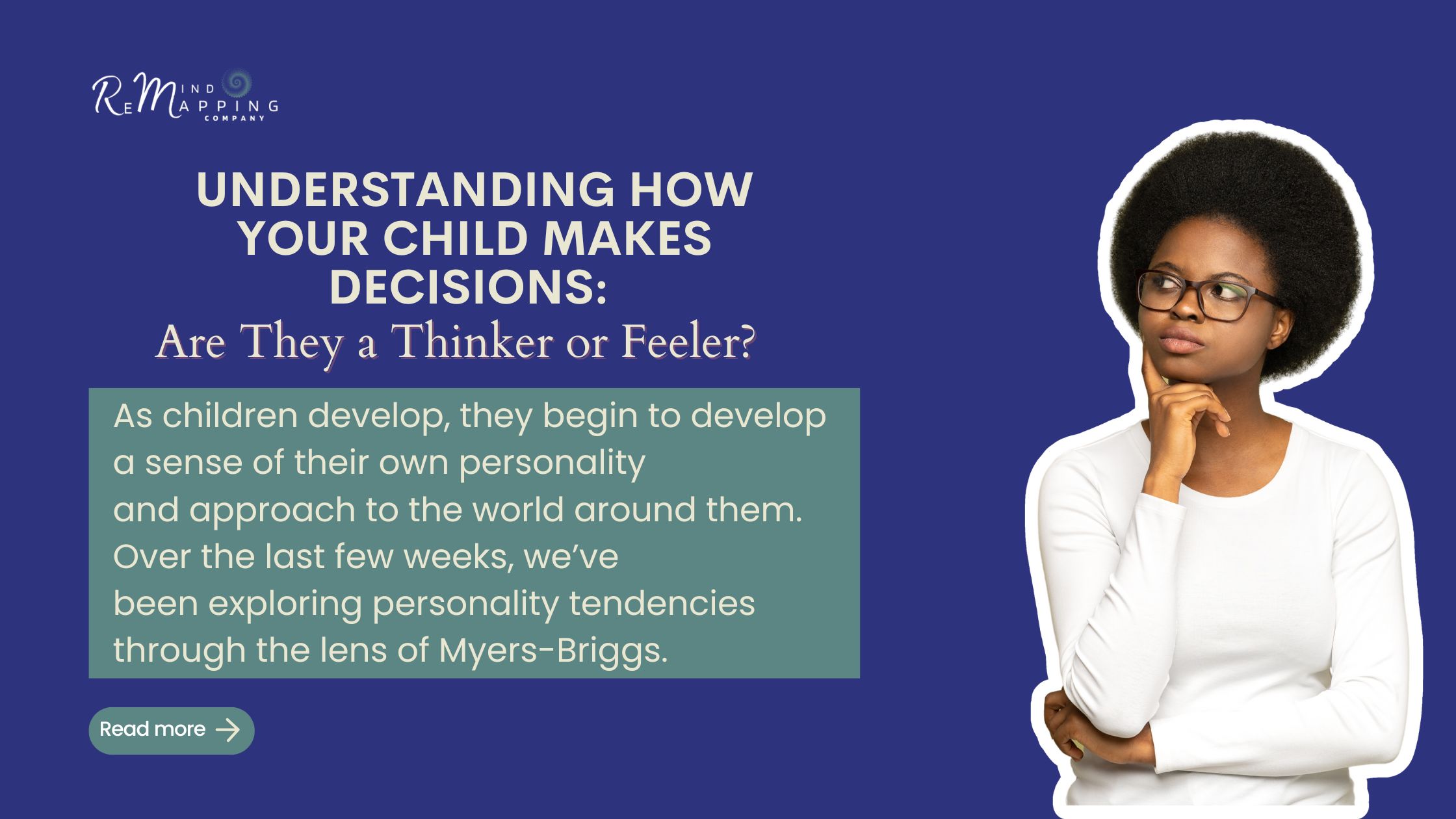 ReMIND MAPPING COMPANY

UNDERSTANDING HOW YOUR CHILD MAKES DECISIONS:
Are They a Thinker or Feeler?

As children develop, they begin to develop a sense of their own personality and approach to the world around them. Over the last few weeks, we've been exploring personality tendencies through the lens of Myers-Briggs.

Read more